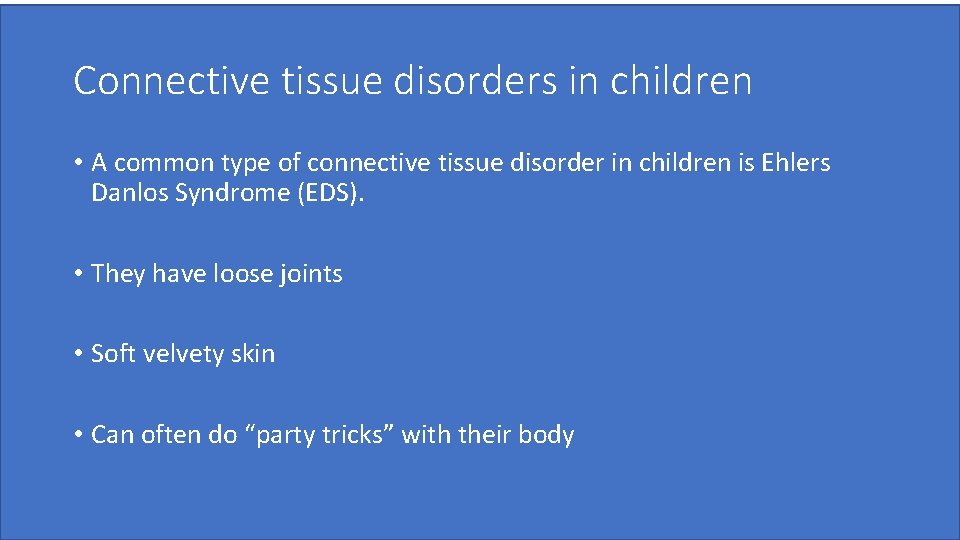 Connective tissue disorders in children

• A common type of connective tissue disorder in children is Ehlers Danlos Syndrome (EDS).

• They have loose joints

• Soft velvety skin

• Can often do “party tricks” with their body